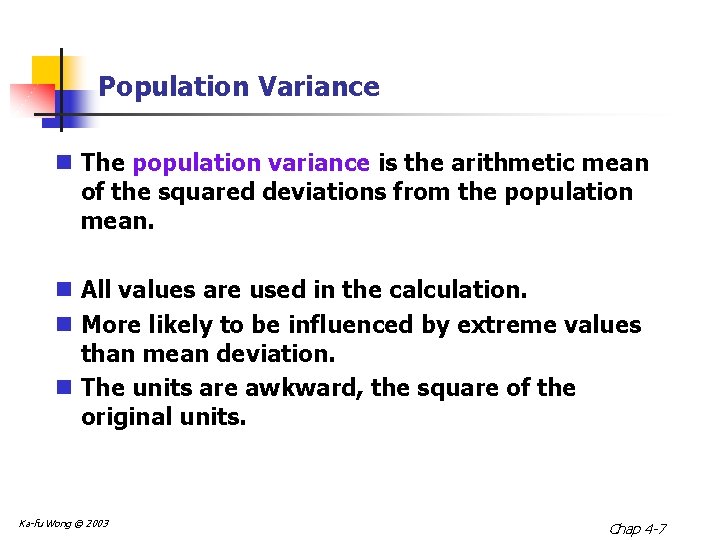 Population Variance

The population variance is the arithmetic mean of the squared deviations from the population mean.

All values are used in the calculation.

More likely to be influenced by extreme values than mean deviation.

The units are awkward, the square of the original units.

Ka-fu Wong © 2003

Chap 4-7